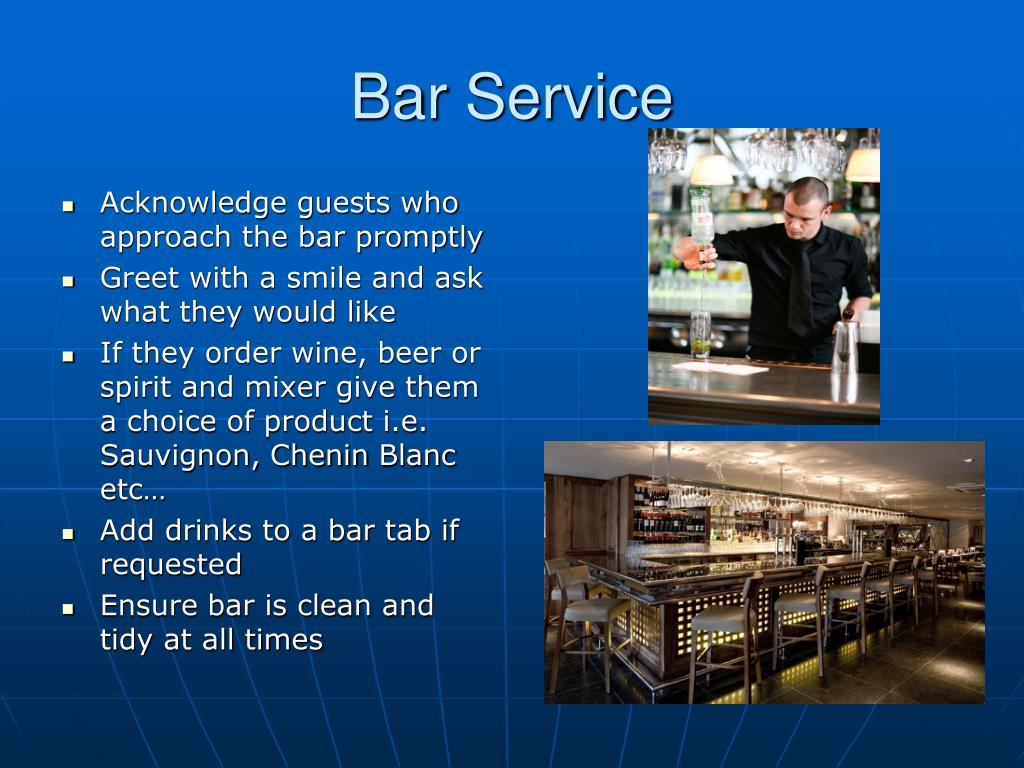 Bar Service

- Acknowledge guests who approach the bar promptly
- Greet with a smile and ask what they would like
- If they order wine, beer or spirit and mixer give them a choice of product i.e. Sauvignon, Chenin Blanc etc…
- Add drinks to a bar tab if requested
- Ensure bar is clean and tidy at all times